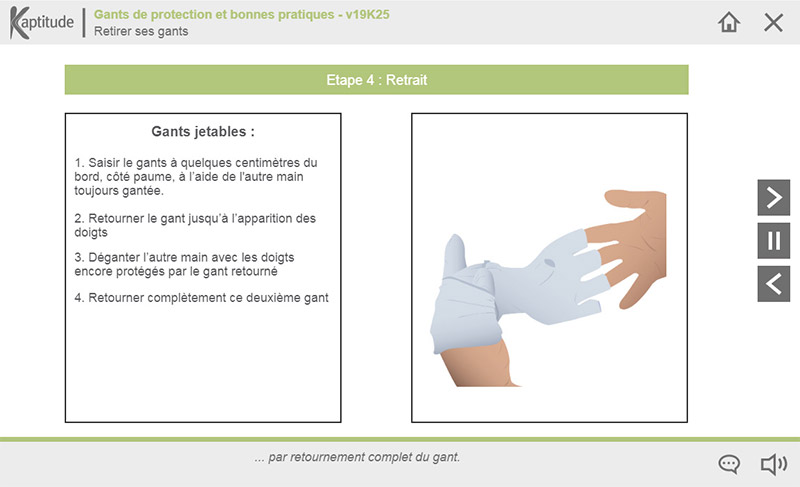 Kaptitude
Gants de protection et bonnes pratiques - v19K25
Retirer ses gants

Etape 4 : Retrait

Gants jetables :

1. Saisir le gants à quelques centimètres du bord, côté paume, à l'aide de l'autre main toujours gantée.

2. Retourner le gant jusqu'à l'apparition des doigts

3. Déganter l'autre main avec les doigts encore protégés par le gant retourné

4. Retourner complètement ce deuxième gant

... par retournement complet du gant.